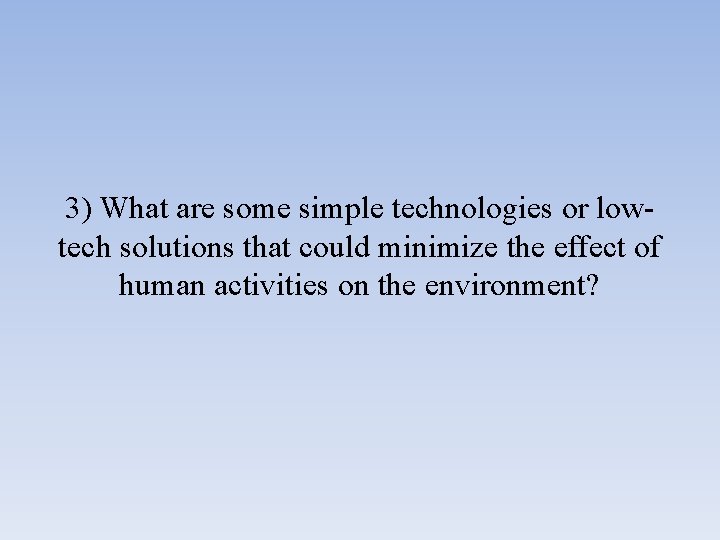 3) What are some simple technologies or low-tech solutions that could minimize the effect of human activities on the environment?